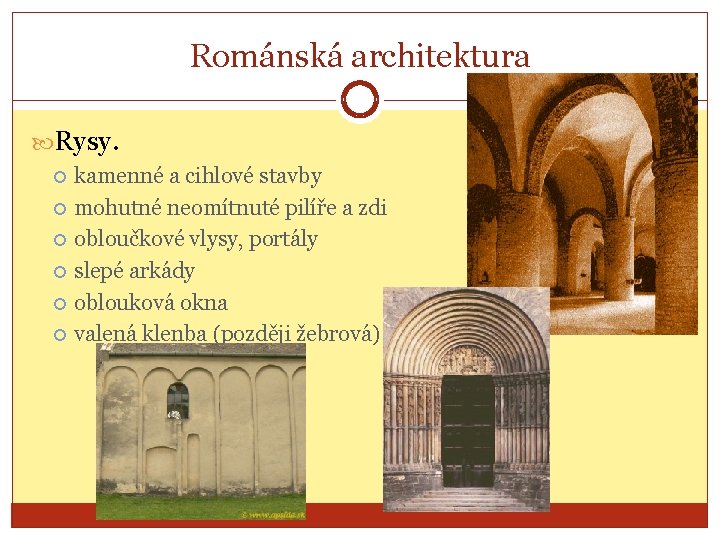 Románská architektura

Rysy.

kamenné a cihlové stavby

mohutné neomítnuté pilíře a zdi

obloučkové vlysy, portály

slepé arkády

oblouková okna

valená klenba (později žebrová)

© www.apsida.sk